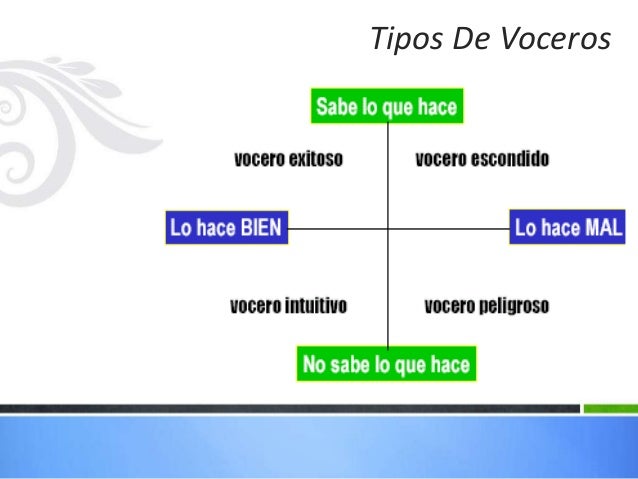 Tipos De Voceros

Sabe lo que hace

vocero exitoso

vocero escondido

Lo hace BIEN

Lo hace MAL

vocero intuitivo

vocero peligroso

No sabe lo que hace